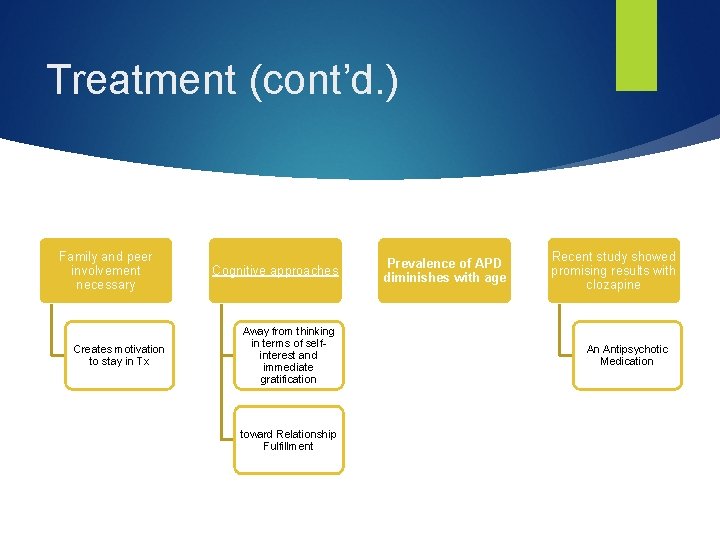 Treatment (cont'd.)

Family and peer involvement necessary

Creates motivation to stay in Tx

Cognitive approaches

Away from thinking in terms of self-interest and immediate gratification

toward Relationship Fulfillment

Prevalence of APD diminishes with age

Recent study showed promising results with clozapine

An Antipsychotic Medication